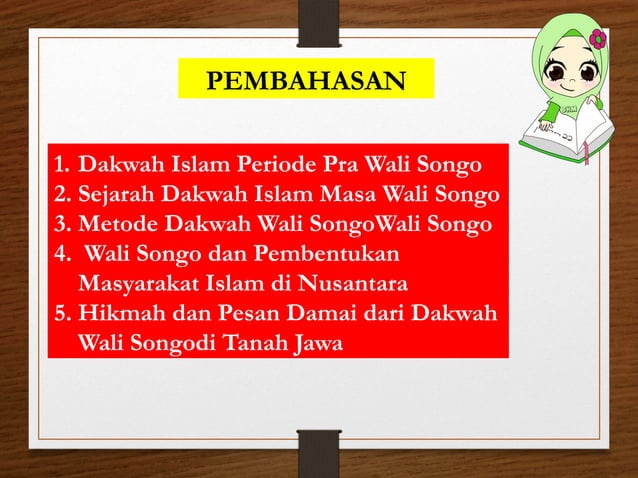 PEMBAHASAN

1. Dakwah Islam Periode Pra Wali Songo
2. Sejarah Dakwah Islam Masa Wali Songo
3. Metode Dakwah Wali SongoWali Songo
4. Wali Songo dan Pembentukan Masyarakat Islam di Nusantara
5. Hikmah dan Pesan Damai dari Dakwah Wali Songodi Tanah Jawa